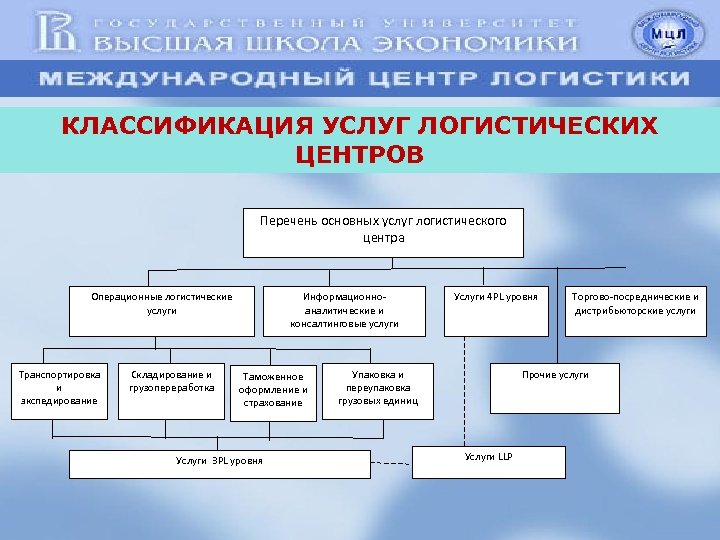 ГОСУДАРСТВЕННЫЙ УНИВЕРСИТЕТ
ВЫСШАЯ ШКОЛА ЭКОНОМИКИ

МЦЛ

МЕЖДУНАРОДНЫЙ ЦЕНТР ЛОГИСТИКИ

КЛАССИФИКАЦИЯ УСЛУГ ЛОГИСТИЧЕСКИХ ЦЕНТРОВ

Перечень основных услуг логистического центра

Операционные логистические услуги

Информационно-аналитические и консалтинговые услуги

Услуги 4PL уровня

Торгово-посреднические и дистрибьюторские услуги

Транспортировка и экспедирование

Складирование и грузопереработка

Таможенное оформление и страхование

Упаковка и переупаковка грузовых единиц

Прочие услуги

Услуги 3PL уровня

Услуги LLP